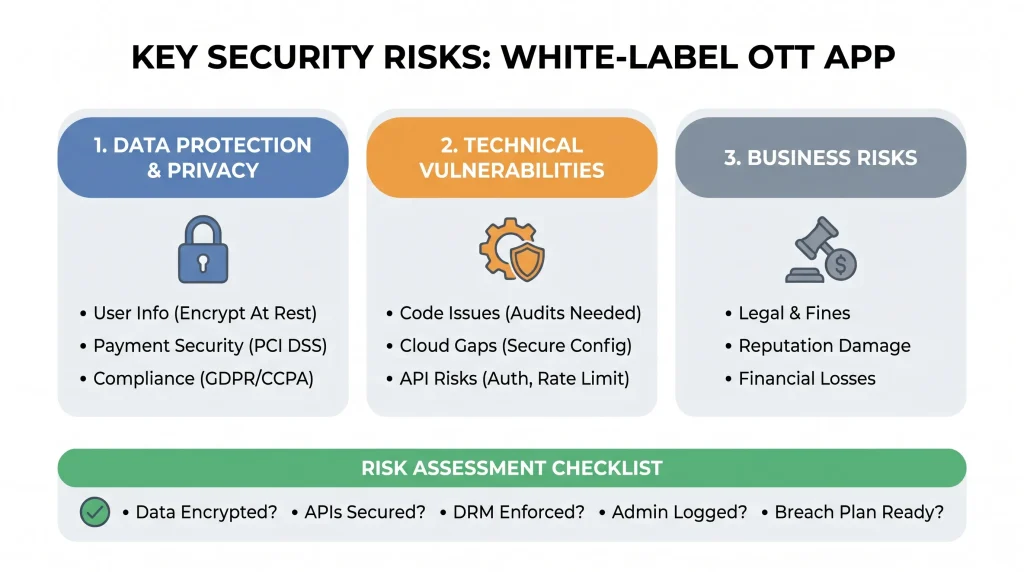 KEY SECURITY RISKS: WHITE-LABEL OTT APP

1. DATA PROTECTION & PRIVACY

• User Info (Encrypt At Rest)
• Payment Security (PCI DSS)
• Compliance (GDPR/CCPA)

2. TECHNICAL VULNERABILITIES

• Code Issues (Audits Needed)
• Cloud Gaps (Secure Config)
• API Risks (Auth, Rate Limit)

3. BUSINESS RISKS

• Legal & Fines
• Reputation Damage
• Financial Losses

RISK ASSESSMENT CHECKLIST

• Data Encrypted? • APIs Secured? • DRM Enforced? • Admin Logged? • Breach Plan Ready?